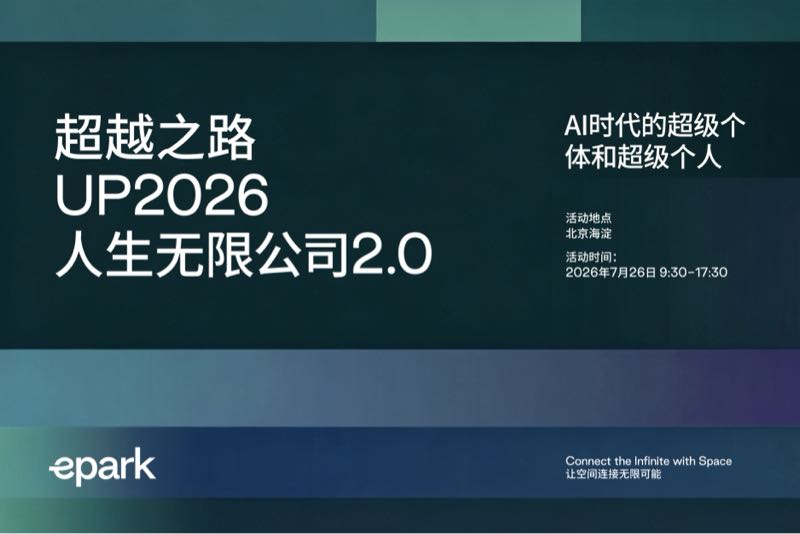 超越之路
UP2026
人生无限公司2.0

AI时代的超级个体和超级个人

活动地点
北京海淀
活动时间:
2026年7月26日 9:30-17:30

epark

Connect the Infinite with Space
让空间连接无限可能